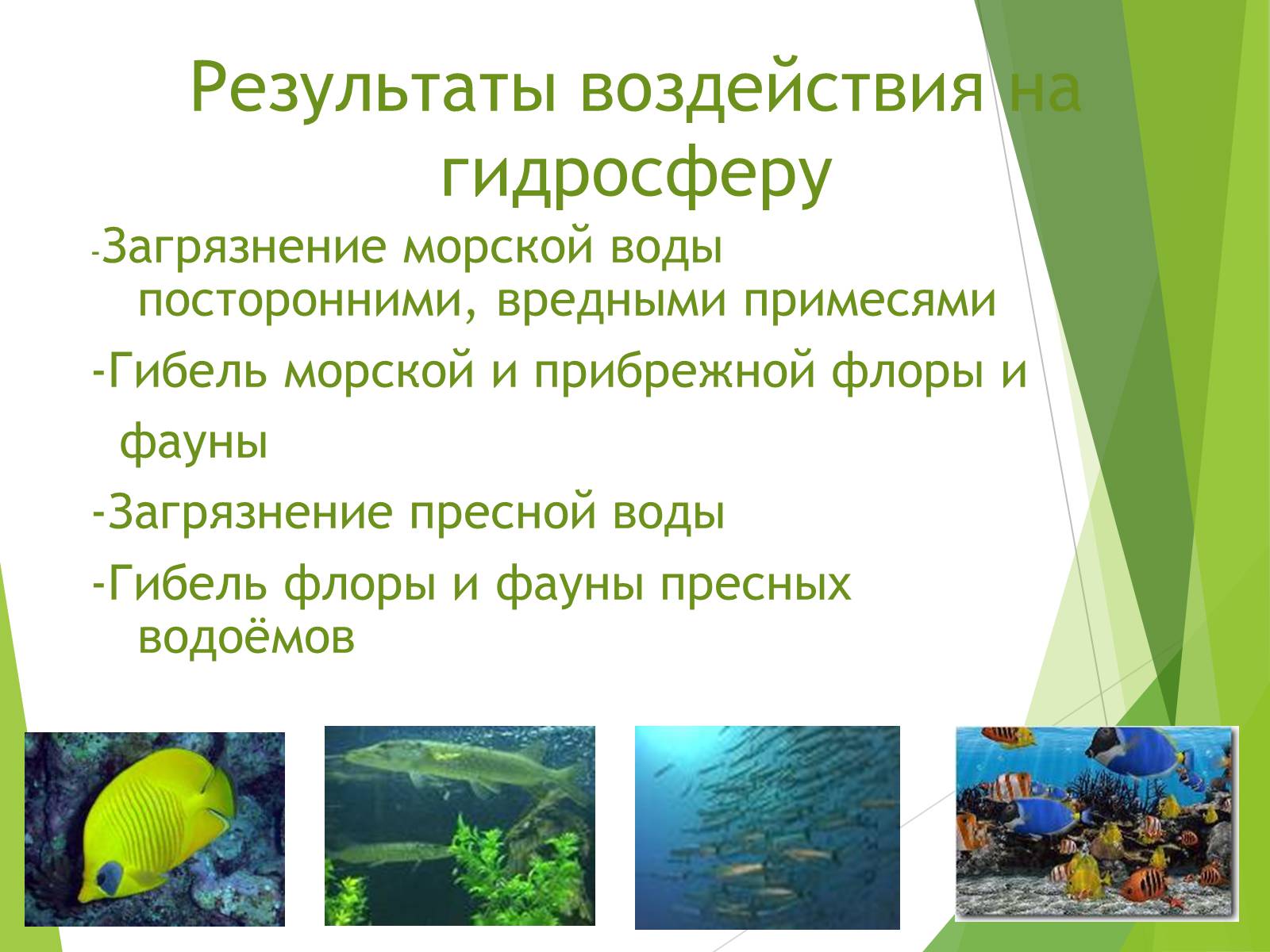 Результаты воздействия на гидросферу

-Загрязнение морской воды посторонними, вредными примесями

-Гибель морской и прибрежной флоры и фауны

-Загрязнение пресной воды

-Гибель флоры и фауны пресных водоёмов